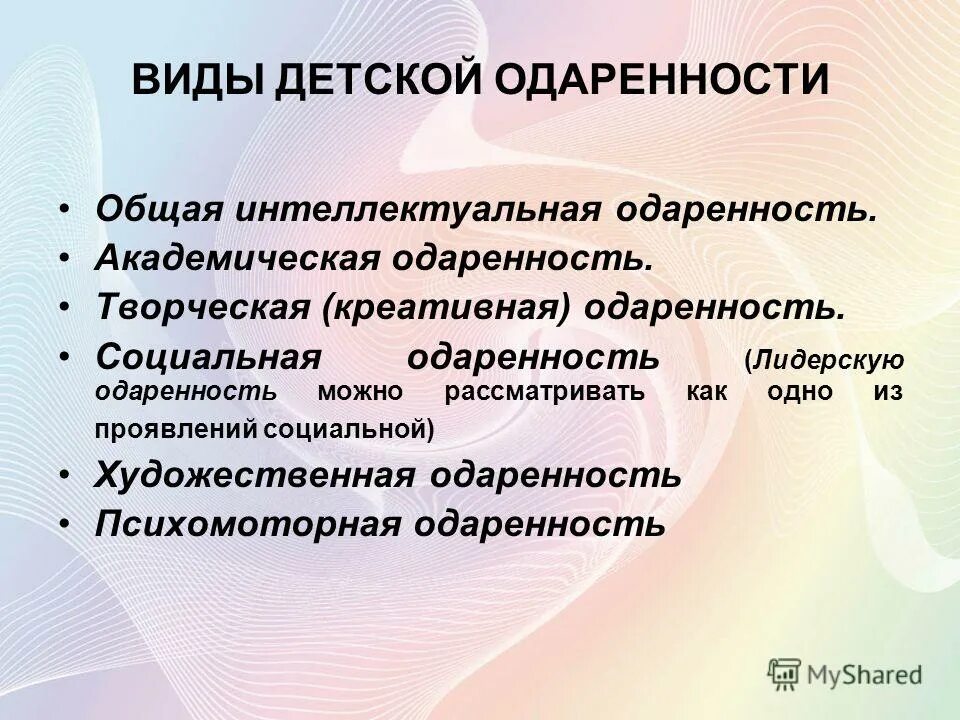 ВИДЫ ДЕТСКОЙ ОДАРЕННОСТИ

• Общая интеллектуальная одаренность.
• Академическая одаренность.
• Творческая (креативная) одаренность.
• Социальная одаренность (Лидерскую одаренность можно рассматривать как одно из проявлений социальной)
• Художественная одаренность
• Психомоторная одаренность

MyShared